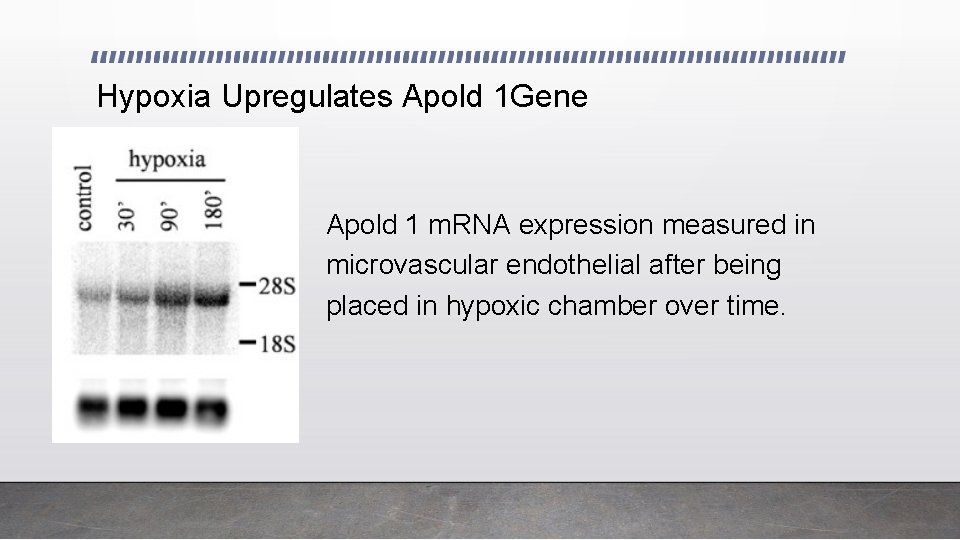 Hypoxia Upregulates Apold 1Gene

control

hypoxia

30' 90' 180'

28S

18S

Apold 1 mRNA expression measured in microvascular endothelial after being placed in hypoxic chamber over time.